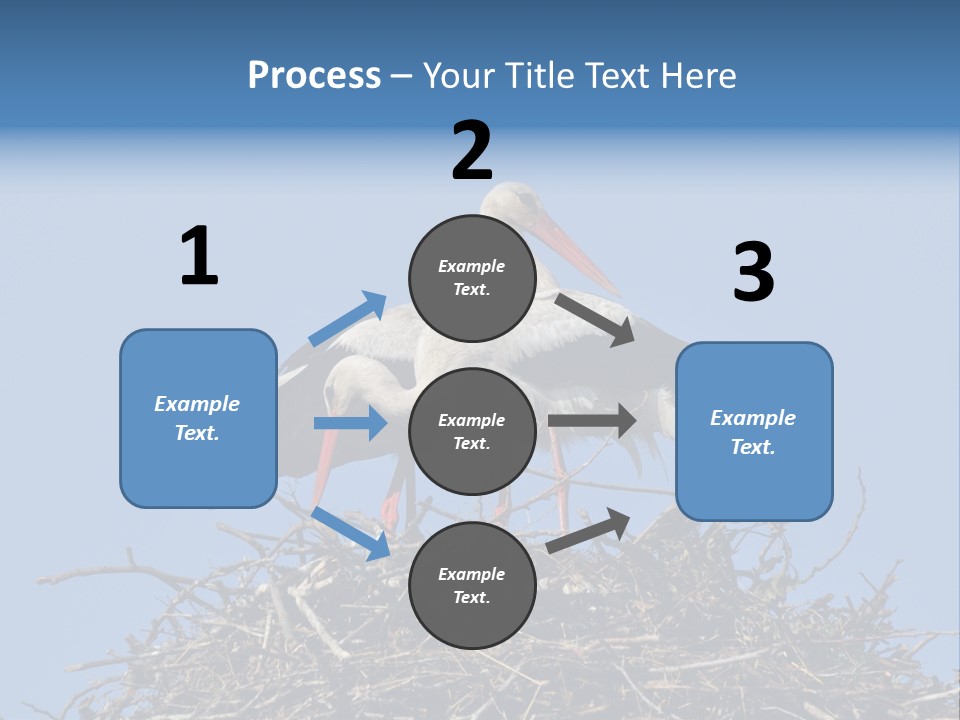 Process – Your Title Text Here

1

Example Text.

2

Example Text.

Example Text.

Example Text.

3

Example Text.